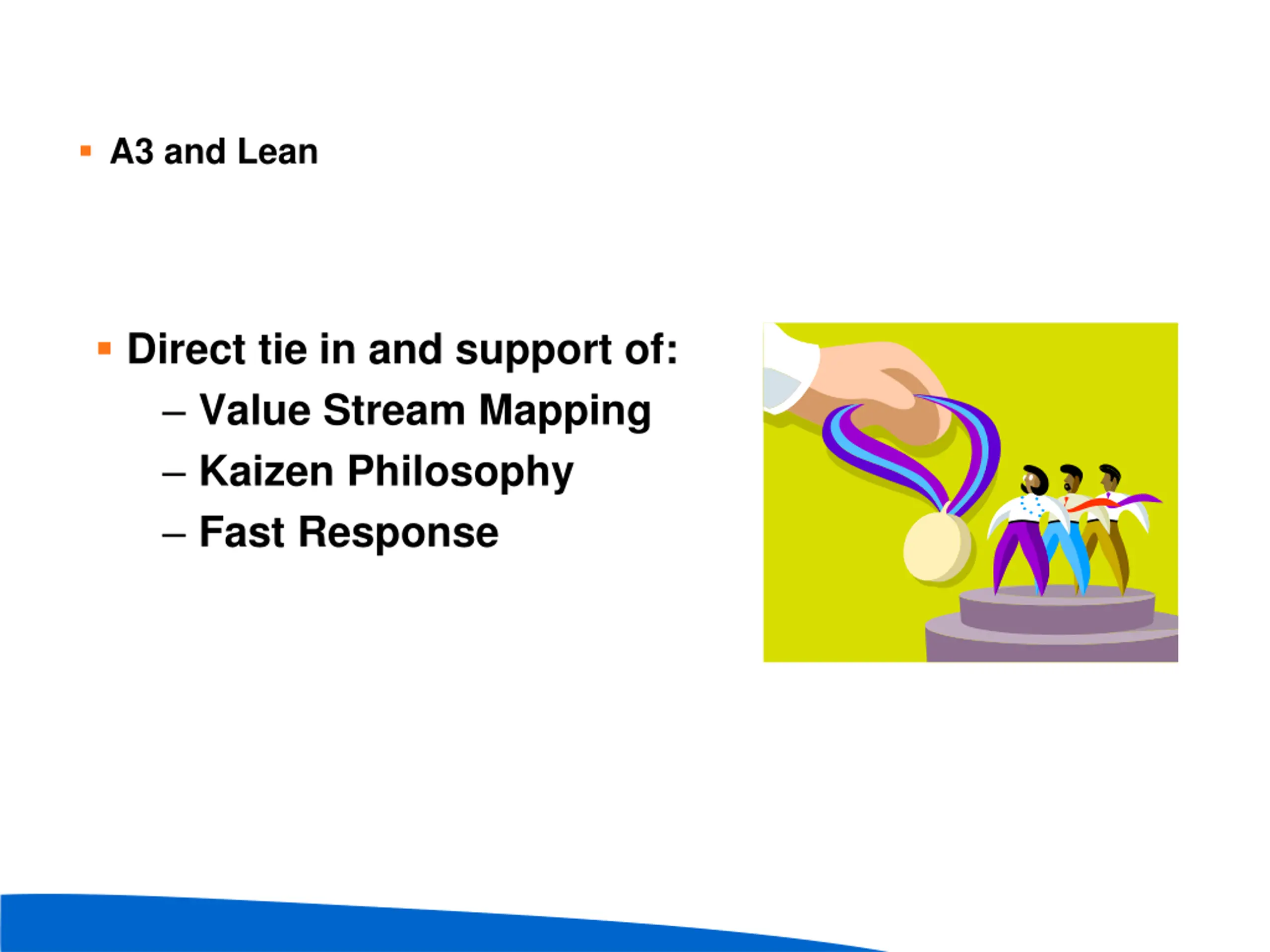 ▪ A3 and Lean

▪ Direct tie in and support of:
– Value Stream Mapping
– Kaizen Philosophy
– Fast Response